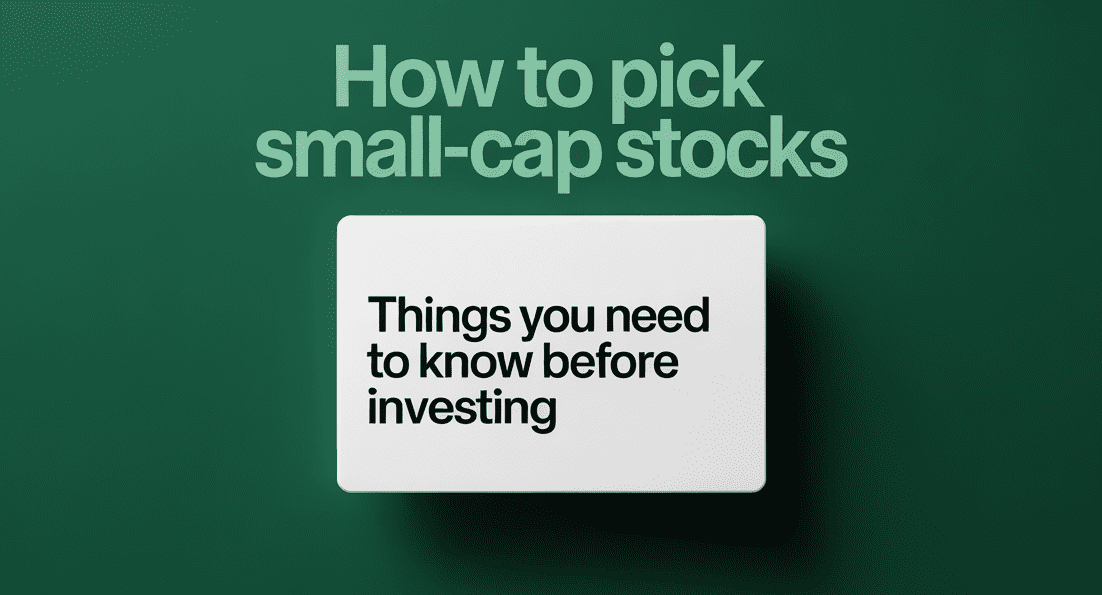 How to pick small-cap stocks

Things you need to know before investing